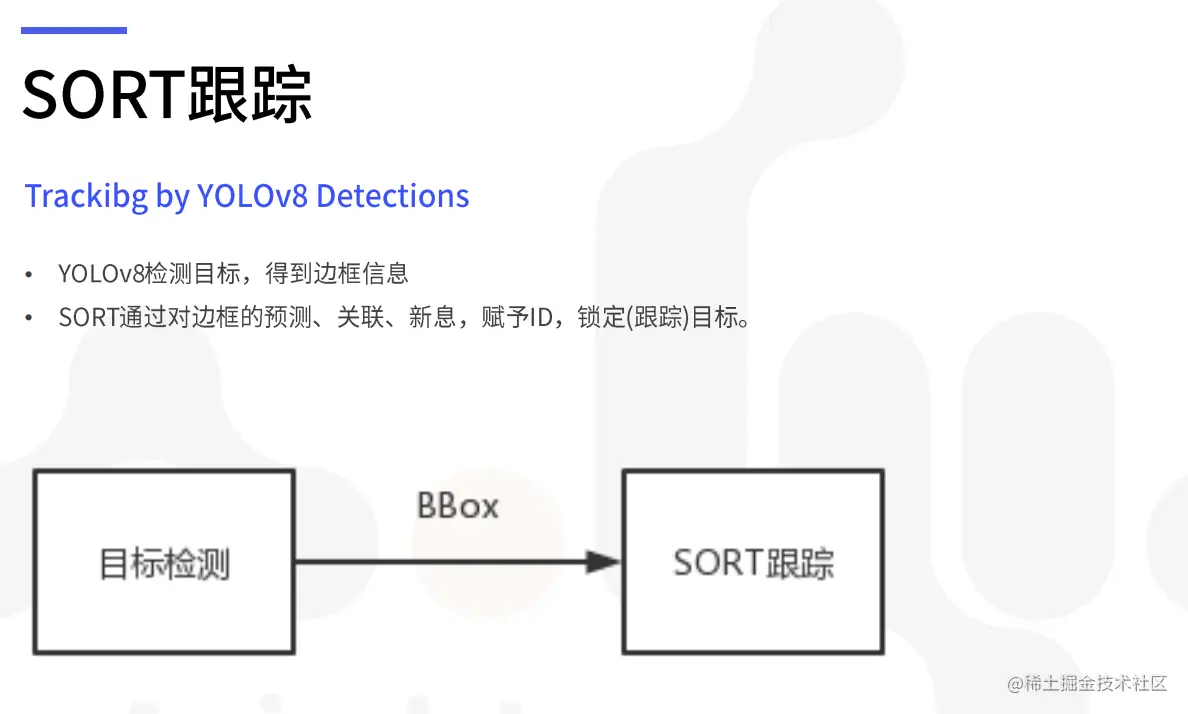 SORT跟踪

Trackibg by YOLOv8 Detections

• YOLOv8检测目标，得到边框信息
• SORT通过对边框的预测、关联、新息，赋予ID，锁定(跟踪)目标。

目标检测

BBox

SORT跟踪

@稀土掘金技术社区